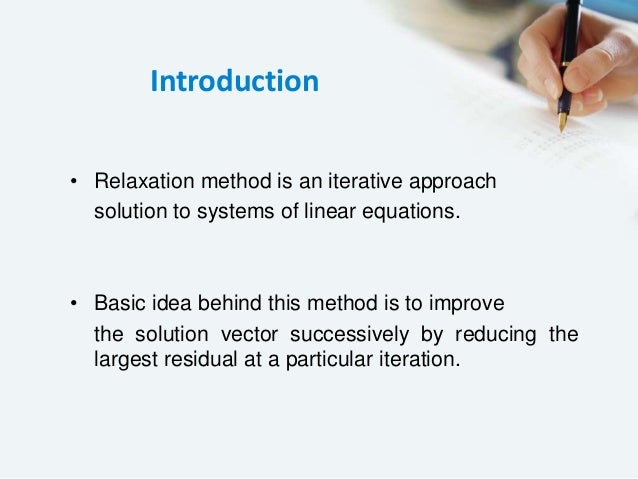 Introduction

• Relaxation method is an iterative approach solution to systems of linear equations.

• Basic idea behind this method is to improve the solution vector successively by reducing the largest residual at a particular iteration.